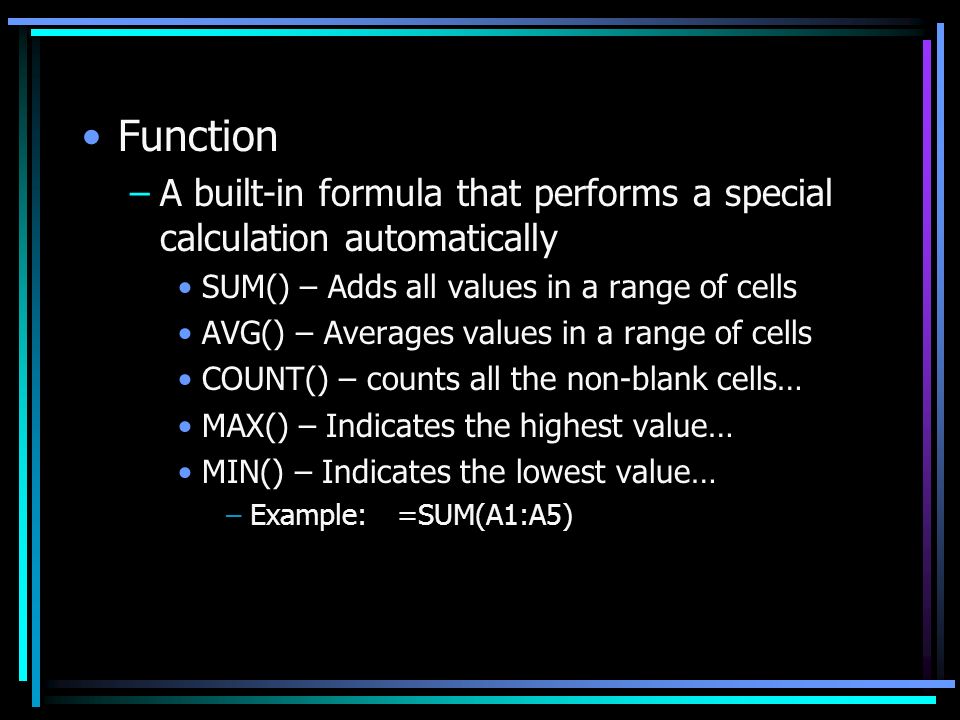 • Function

– A built-in formula that performs a special calculation automatically

• SUM() – Adds all values in a range of cells

• AVG() – Averages values in a range of cells

• COUNT() – counts all the non-blank cells…

• MAX() – Indicates the highest value…

• MIN() – Indicates the lowest value…

– Example: =SUM(A1:A5)